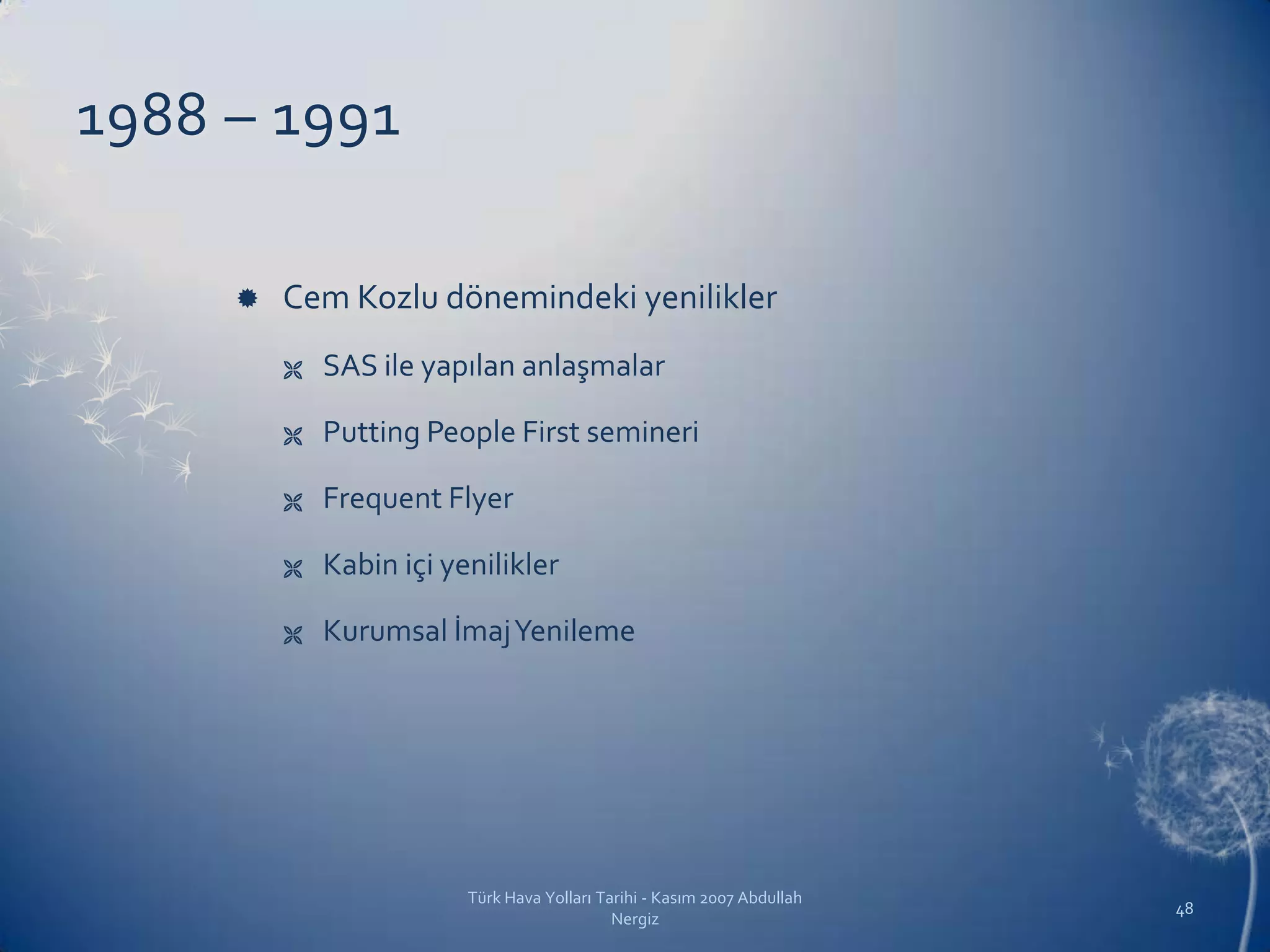 1988 – 1991

Cem Kozlu dönemindeki yenilikler

SAS ile yapılan anlaşmalar

Putting People First semineri

Frequent Flyer

Kabin içi yenilikler

Kurumsal İmaj Yenileme

Türk Hava Yolları Tarihi - Kasım 2007 Abdullah Nergiz

48